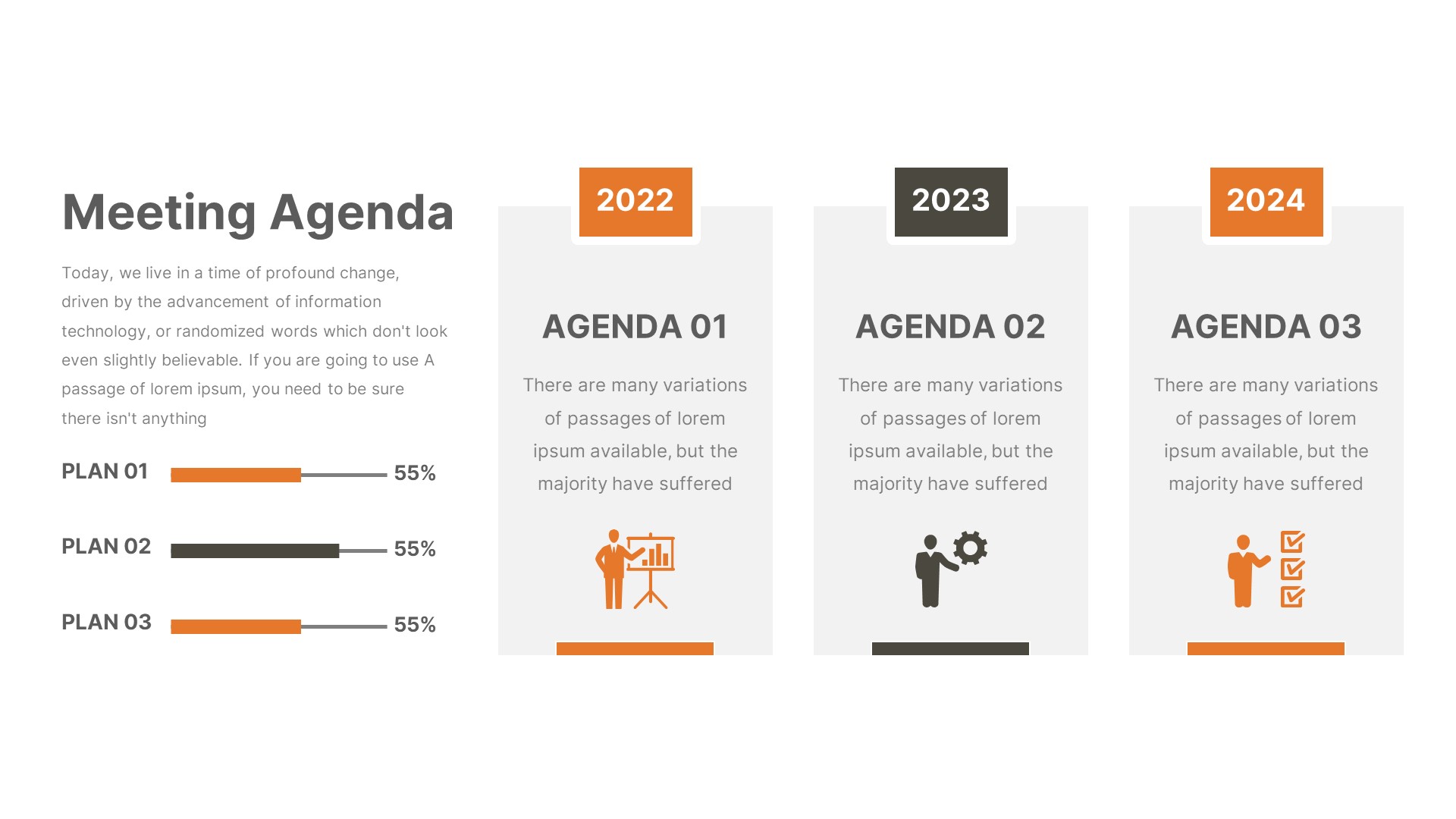 Meeting Agenda

Today, we live in a time of profound change, driven by the advancement of information technology, or randomized words which don't look even slightly believable. If you are going to use A passage of lorem ipsum, you need to be sure there isn't anything

PLAN 01 55%

PLAN 02 55%

PLAN 03 55%

2022

AGENDA 01

There are many variations of passages of lorem ipsum available, but the majority have suffered

2023

AGENDA 02

There are many variations of passages of lorem ipsum available, but the majority have suffered

2024

AGENDA 03

There are many variations of passages of lorem ipsum available, but the majority have suffered